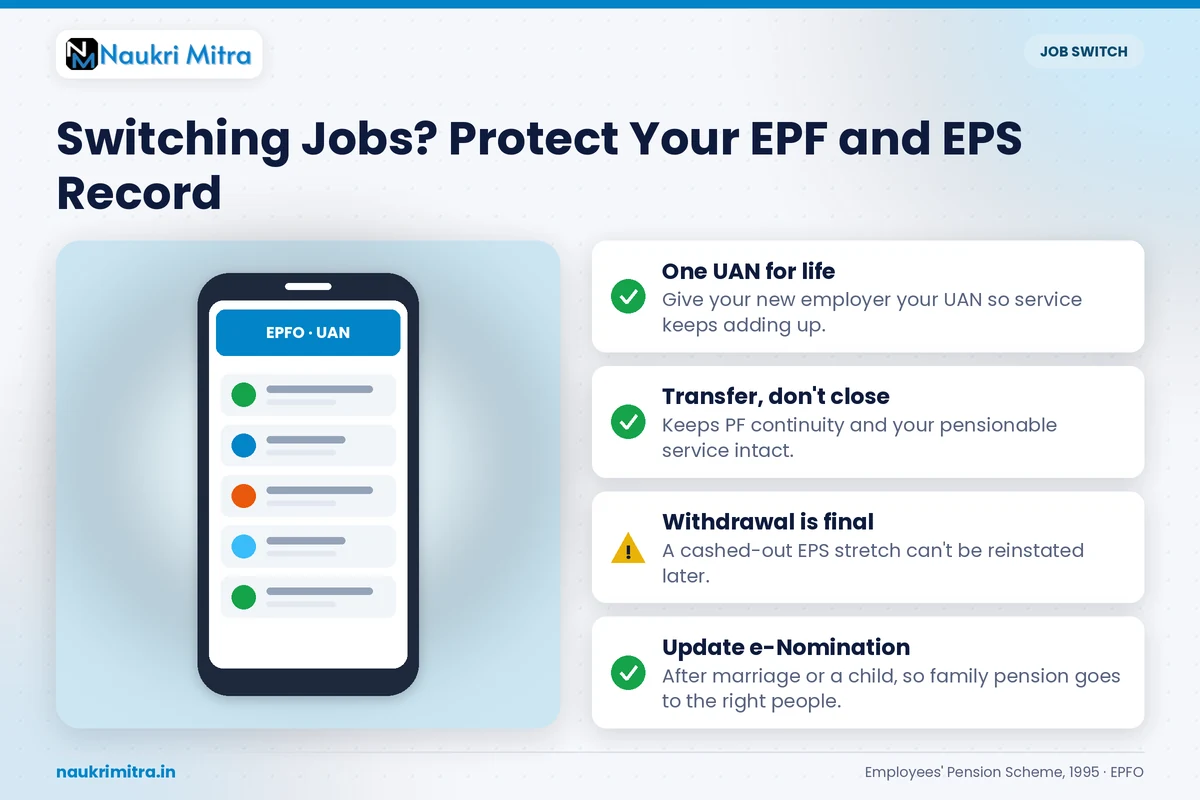 Naukri Mitra

JOB SWITCH

Switching Jobs? Protect Your EPF and EPS Record

EPFO · UAN

One UAN for life
Give your new employer your UAN so service keeps adding up.

Transfer, don't close
Keeps PF continuity and your pensionable service intact.

Withdrawal is final
A cashed-out EPS stretch can't be reinstated later.

Update e-Nomination
After marriage or a child, so family pension goes to the right people.

naukrimitra.in

Employees' Pension Scheme, 1995 · EPFO